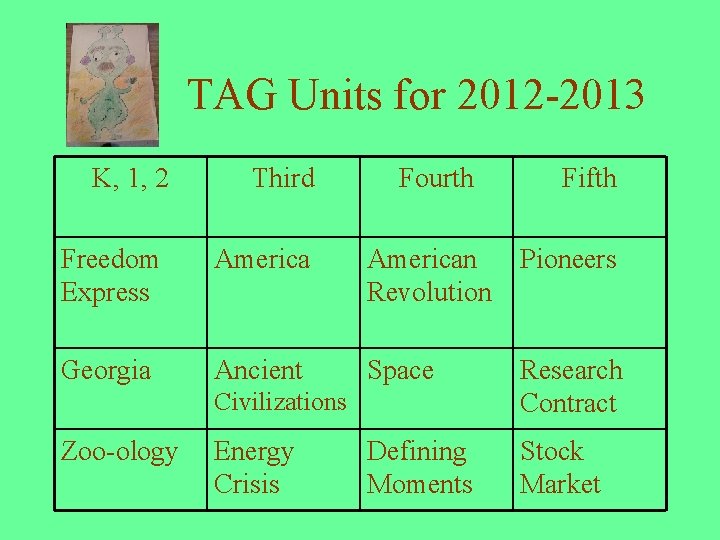 TAG Units for 2012-2013

| K, 1, 2 | Third | Fourth | Fifth |
|---|---|---|---|
| Freedom Express | America | American Revolution | Pioneers |
| Georgia | Ancient Civilizations | Space | Research Contract |
| Zoo-ology | Energy Crisis | Defining Moments | Stock Market |